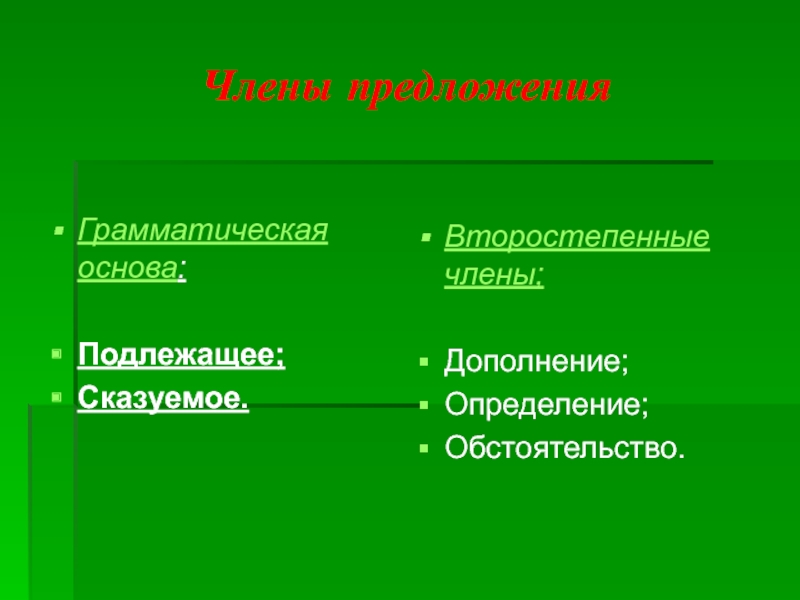 Члены предложения

Грамматическая основа:

Подлежащее;
Сказуемое.

Второстепенные члены:

Дополнение;
Определение;
Обстоятельство.